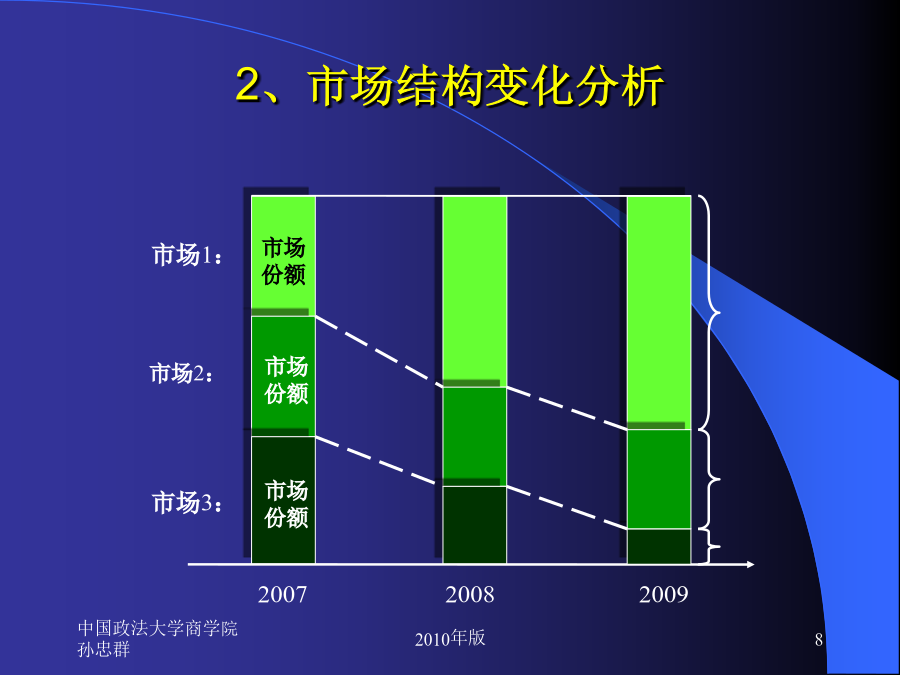 2、市场结构变化分析

市场1：
市场份额

市场2：
市场份额

市场3：
市场份额

2007
2008
2009

中国政法大学商学院
孙忠群

2010年版

8